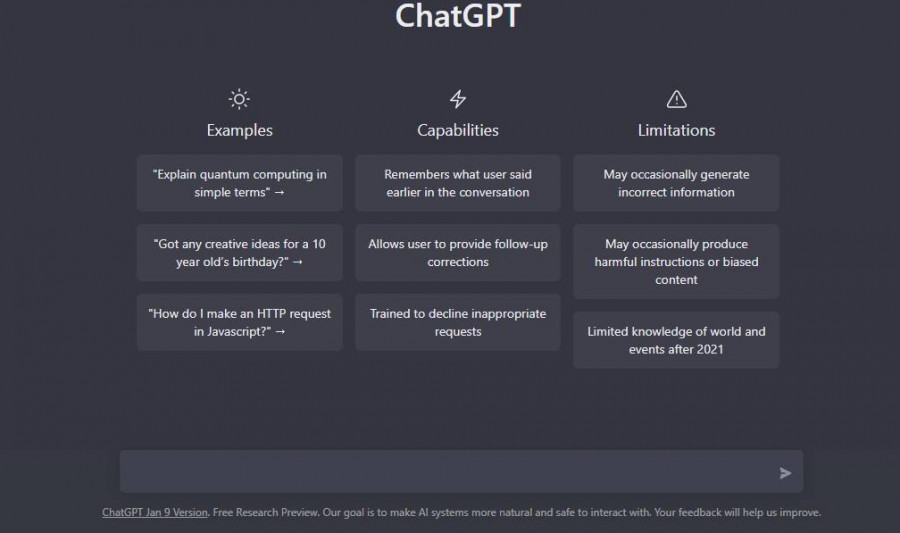 ChatGPT

Examples

"Explain quantum computing in simple terms" →

"Got any creative ideas for a 10 year old's birthday?" →

"How do I make an HTTP request in Javascript?" →

Capabilities

Remembers what user said earlier in the conversation

Allows user to provide follow-up corrections

Trained to decline inappropriate requests

Limitations

May occasionally generate incorrect information

May occasionally produce harmful instructions or biased content

Limited knowledge of world and events after 2021

ChatGPT Jan 9 Version. Free Research Preview. Our goal is to make AI systems more natural and safe to interact with. Your feedback will help us improve.